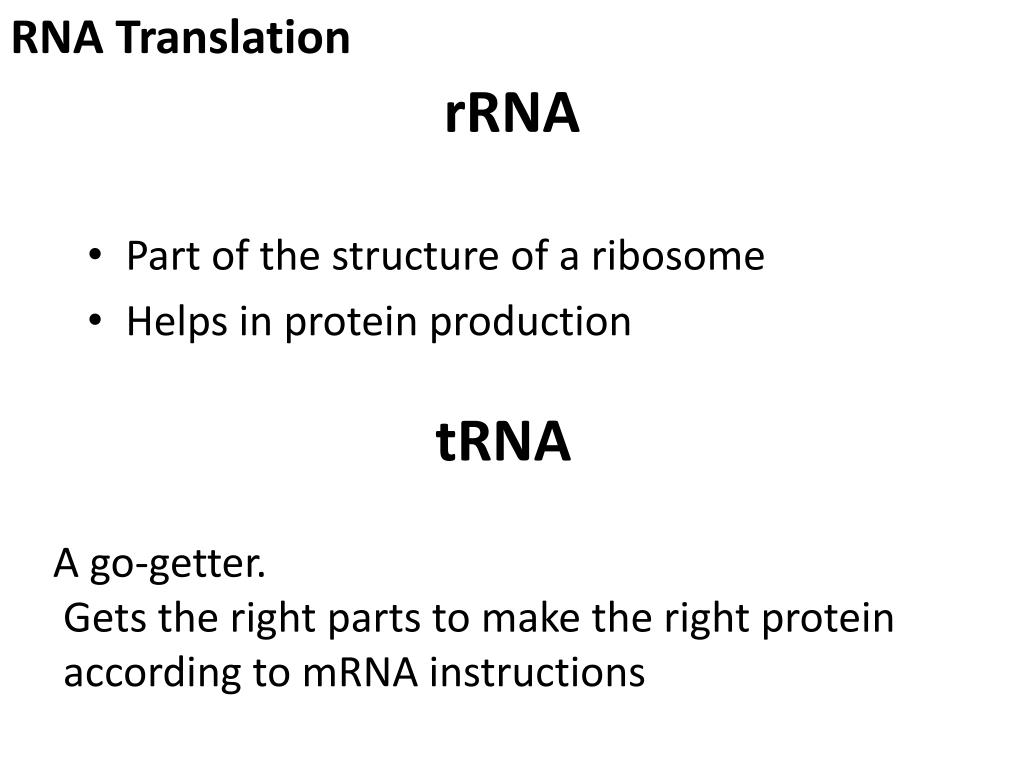 RNA Translation

rRNA

• Part of the structure of a ribosome
• Helps in protein production

tRNA

A go-getter.
Gets the right parts to make the right protein according to mRNA instructions